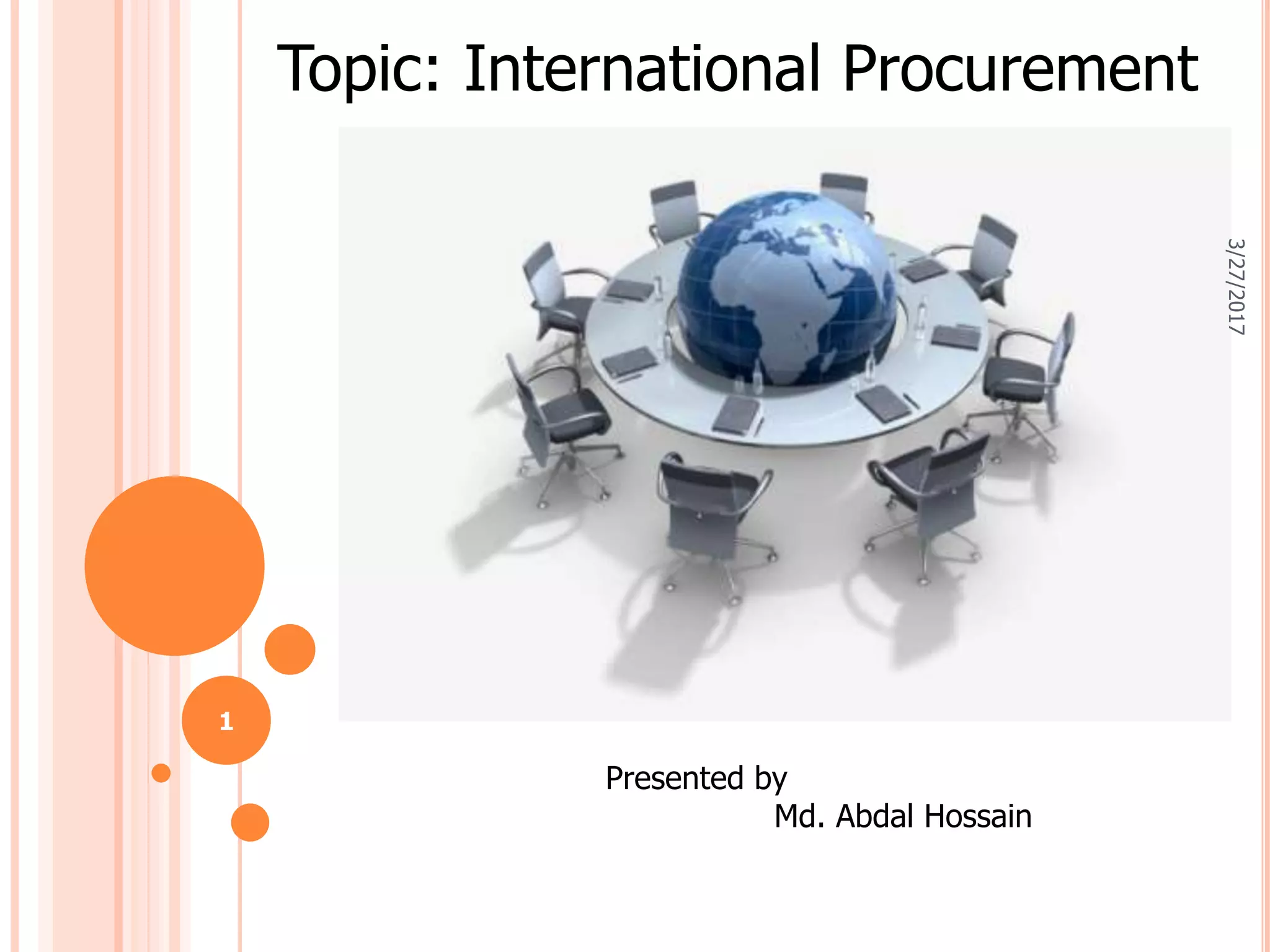 Topic: International Procurement

3/27/2017

1

Presented by
Md. Abdal Hossain